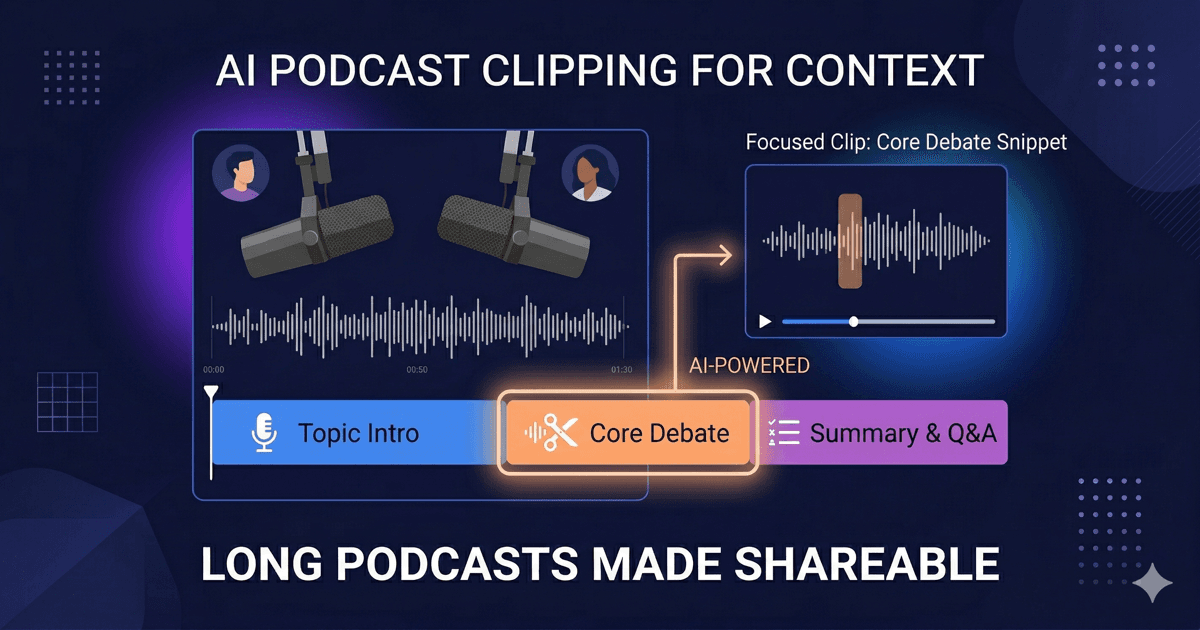 AI PODCAST CLIPPING FOR CONTEXT

Focused Clip: Core Debate Snippet

00:00
00:50
01:30

AI-POWERED

Topic Intro
Core Debate
Summary & Q&A

LONG PODCASTS MADE SHAREABLE